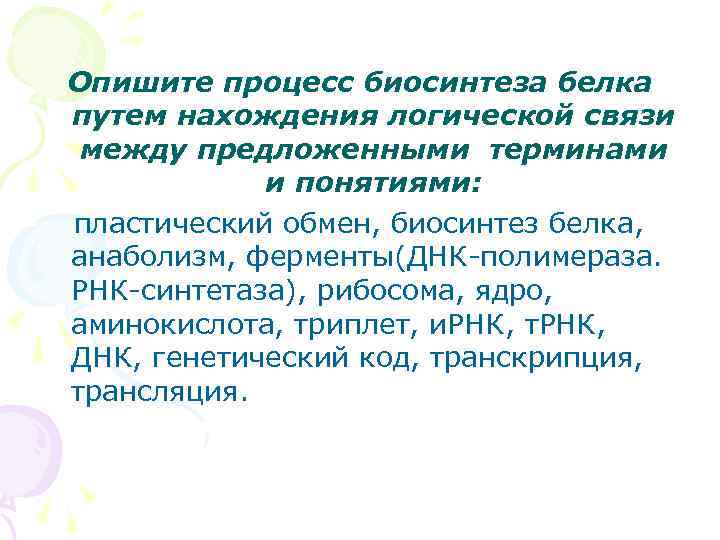 Опишите процесс биосинтеза белка путем нахождения логической связи между предложенными терминами и понятиями:

пластический обмен, биосинтез белка, анаболизм, ферменты(ДНК-полимераза. РНК-синтетаза), рибосома, ядро, аминокислота, триплет, иРНК, тРНК, ДНК, генетический код, транскрипция, трансляция.